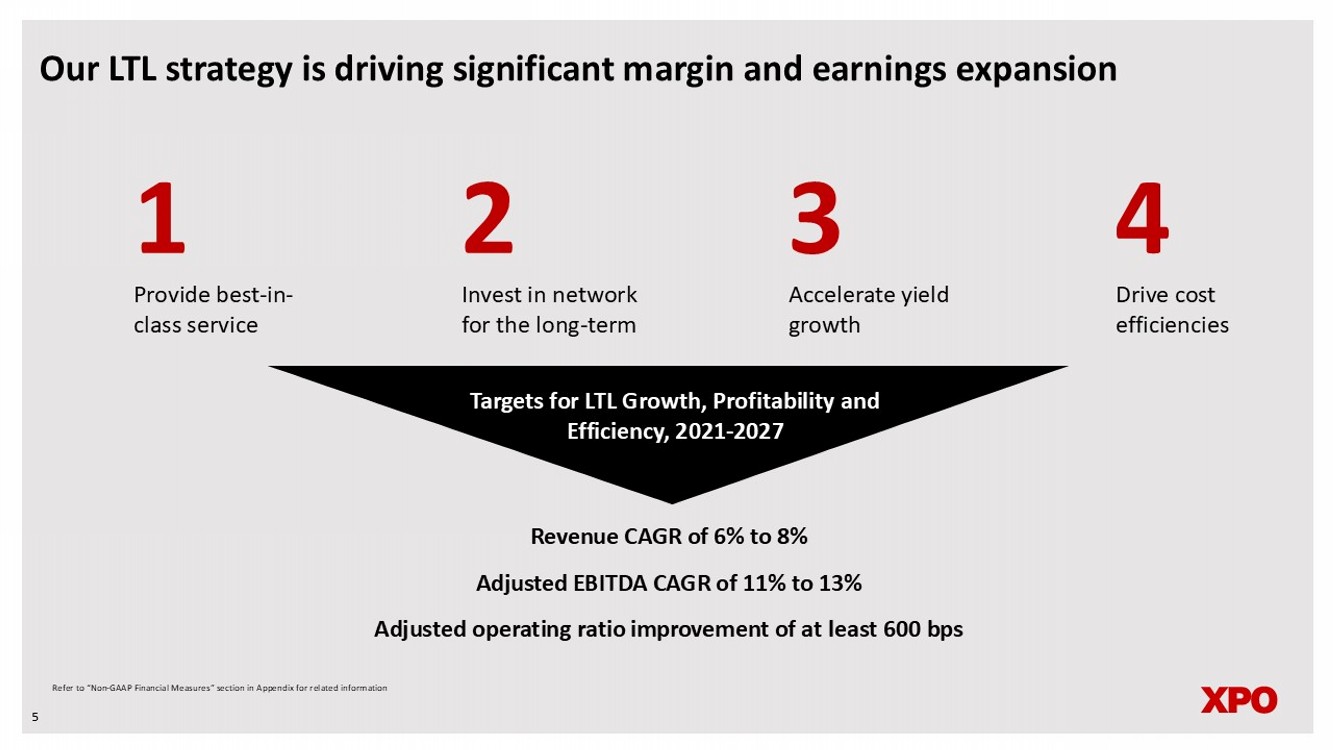 Our LTL strategy is driving significant margin and earnings expansion

1
Provide best-in-class service

2
Invest in network for the long-term

3
Accelerate yield growth

4
Drive cost efficiencies

Targets for LTL Growth, Profitability and Efficiency, 2021-2027

Revenue CAGR of 6% to 8%

Adjusted EBITDA CAGR of 11% to 13%

Adjusted operating ratio improvement of at least 600 bps

Refer to "Non-GAAP Financial Measures" section in Appendix for related information

5

XPO